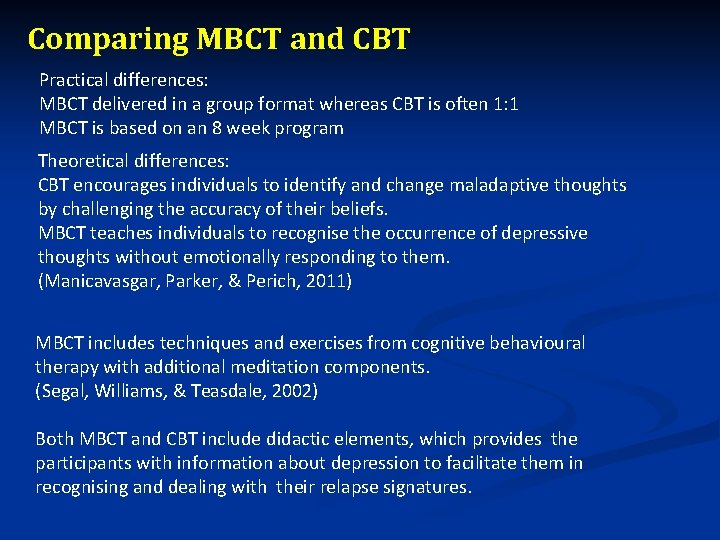 Comparing MBCT and CBT

Practical differences:
MBCT delivered in a group format whereas CBT is often 1:1
MBCT is based on an 8 week program

Theoretical differences:
CBT encourages individuals to identify and change maladaptive thoughts by challenging the accuracy of their beliefs.
MBCT teaches individuals to recognise the occurrence of depressive thoughts without emotionally responding to them.
(Manicavasgar, Parker, & Perich, 2011)

MBCT includes techniques and exercises from cognitive behavioural therapy with additional meditation components.
(Segal, Williams, & Teasdale, 2002)

Both MBCT and CBT include didactic elements, which provides the participants with information about depression to facilitate them in recognising and dealing with their relapse signatures.